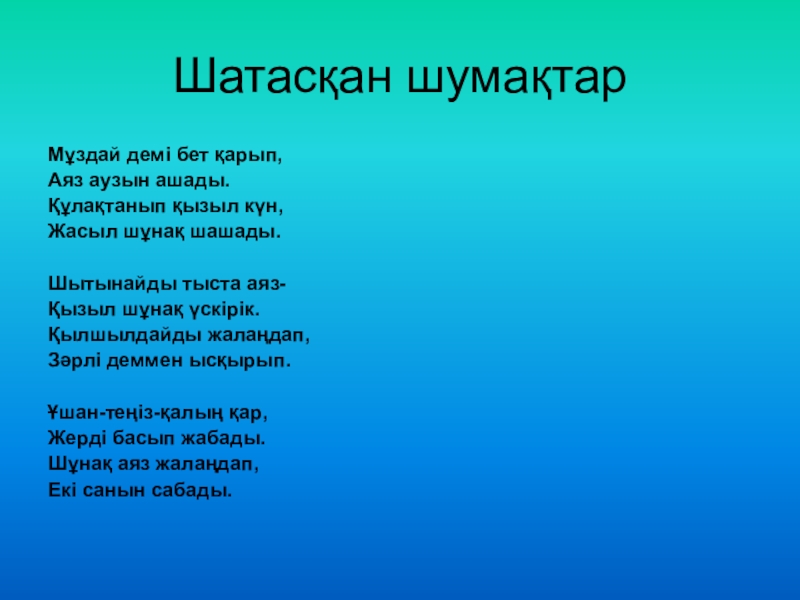 Шатасқан шумақтар

Мұздай демі бет қарып,
Аяз аузын ашады.
Құлақтанып қызыл күн,
Жасыл шұнақ шашады.

Шытынайды тыста аяз-
Қызыл шұнақ үскірік.
Қылшылдайды жалаңдап,
Зәрлі деммен ысқырып.

Ұшан-теңіз-қалың қар,
Жерді басып жабады.
Шұнақ аяз жалаңдап,
Екі санын сабады.